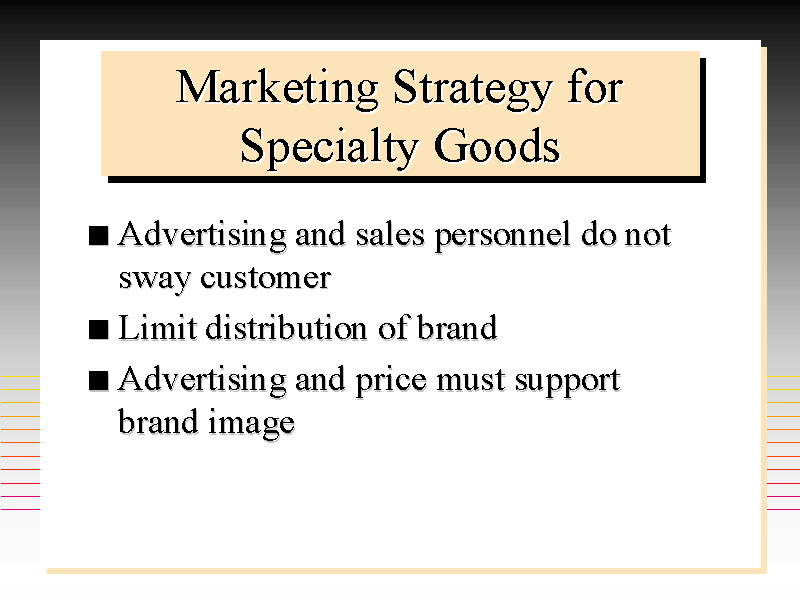 Marketing Strategy for Specialty Goods

■ Advertising and sales personnel do not sway customer

■ Limit distribution of brand

■ Advertising and price must support brand image